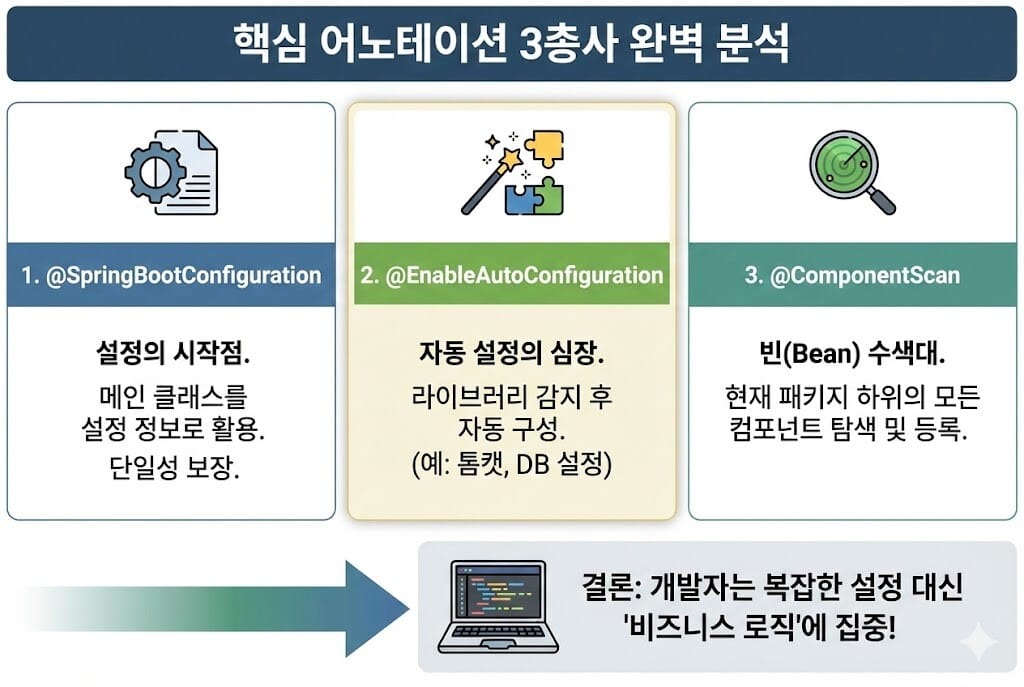 핵심 어노테이션 3총사 완벽 분석

1. @SpringBootConfiguration

설정의 시작점.

메인 클래스를 설정 정보로 활용.

단일성 보장.

2. @EnableAutoConfiguration

자동 설정의 심장.

라이브러리 감지 후 자동 구성.

(예: 톰캣, DB 설정)

3. @ComponentScan

빈(Bean) 수색대.

현재 패키지 하위의 모든 컴포넌트 탐색 및 등록.

결론: 개발자는 복잡한 설정 대신 '비즈니스 로직'에 집중!